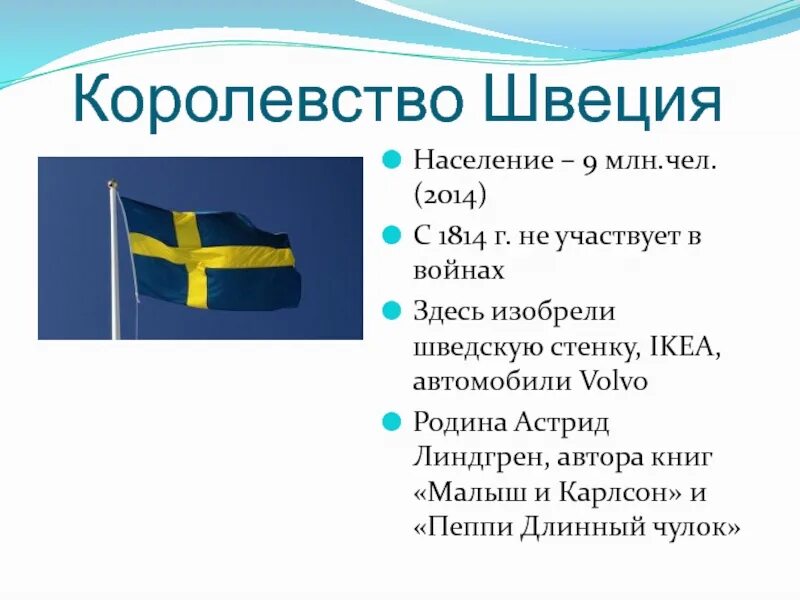 Королевство Швеция

Население – 9 млн.чел. (2014)

С 1814 г. не участвует в войнах

Здесь изобрели шведскую стенку, IKEA, автомобили Volvo

Родина Астрид Линдгрен, автора книг «Малыш и Карлсон» и «Пеппи Длинный чулок»